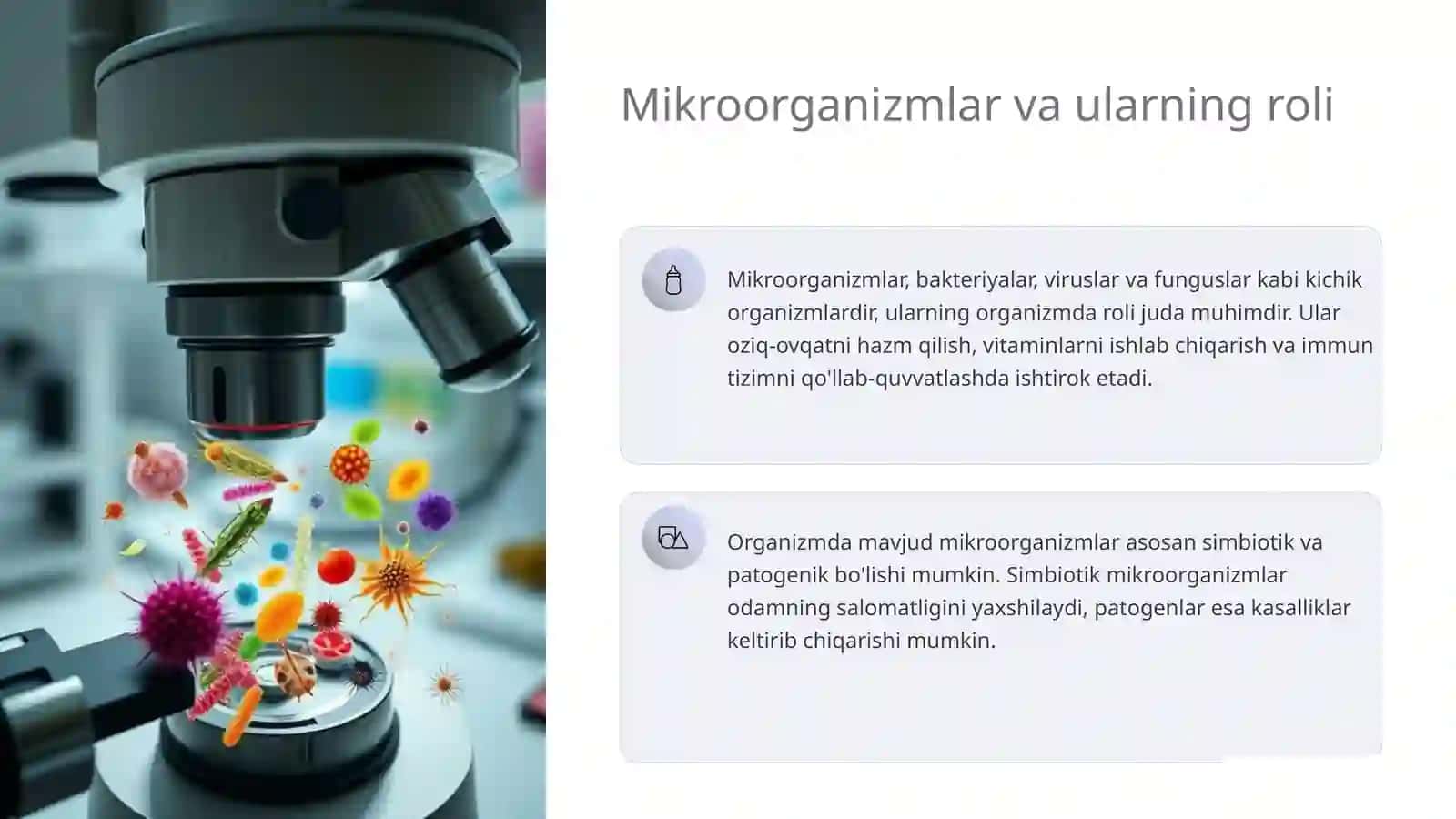 Mikroorganizmlar va ularning roli

Mikroorganizmlar, bakteriyalar, viruslar va funguslar kabi kichik organizmlardir, ularning organizmda roli juda muhimdir. Ular oziq-ovqatni hazm qilish, vitaminlarni ishlab chiqarish va immun tizimni qo'llab-quvvatlashda ishtirok etadi.

Organizmda mavjud mikroorganizmlar asosan simbiotik va patogenik bo'lishi mumkin. Simbiotik mikroorganizmlar odamning salomatligini yaxshilaydi, patogenlar esa kasalliklar keltirib chiqarishi mumkin.